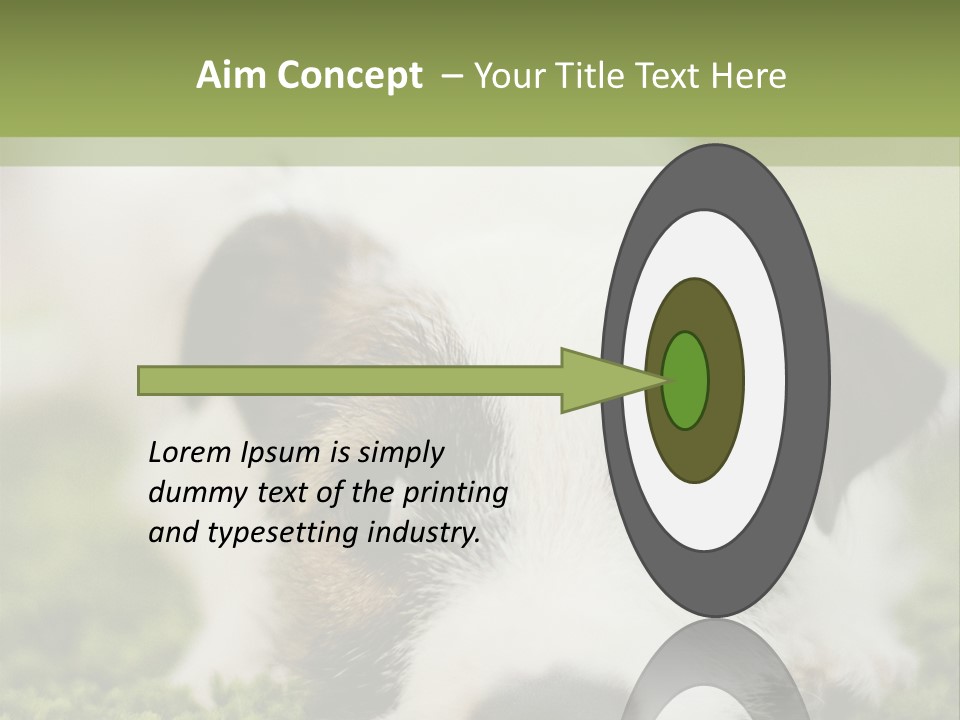 Aim Concept – Your Title Text Here

Lorem Ipsum is simply dummy text of the printing and typesetting industry.